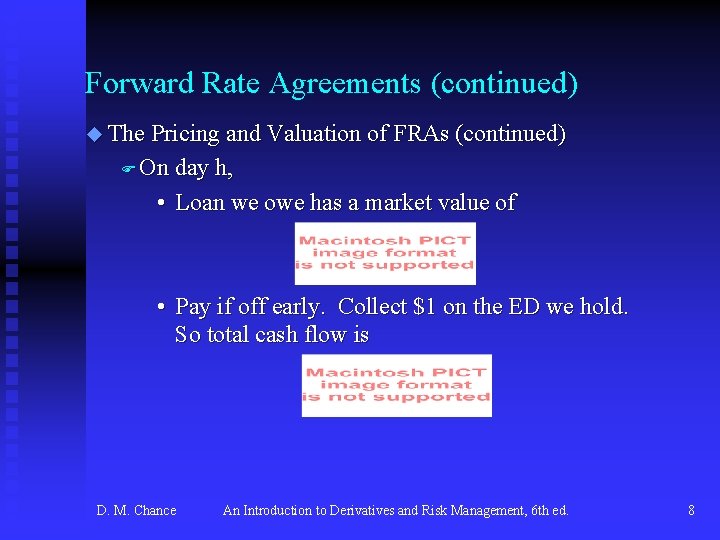 Forward Rate Agreements (continued)

The Pricing and Valuation of FRAs (continued)

On day h,

• Loan we owe has a market value of

Macintosh PICT image format is not supported

• Pay if off early. Collect \$1 on the ED we hold. So total cash flow is

Macintosh PICT image format is not supported

D. M. Chance An Introduction to Derivatives and Risk Management, 6th ed. 8